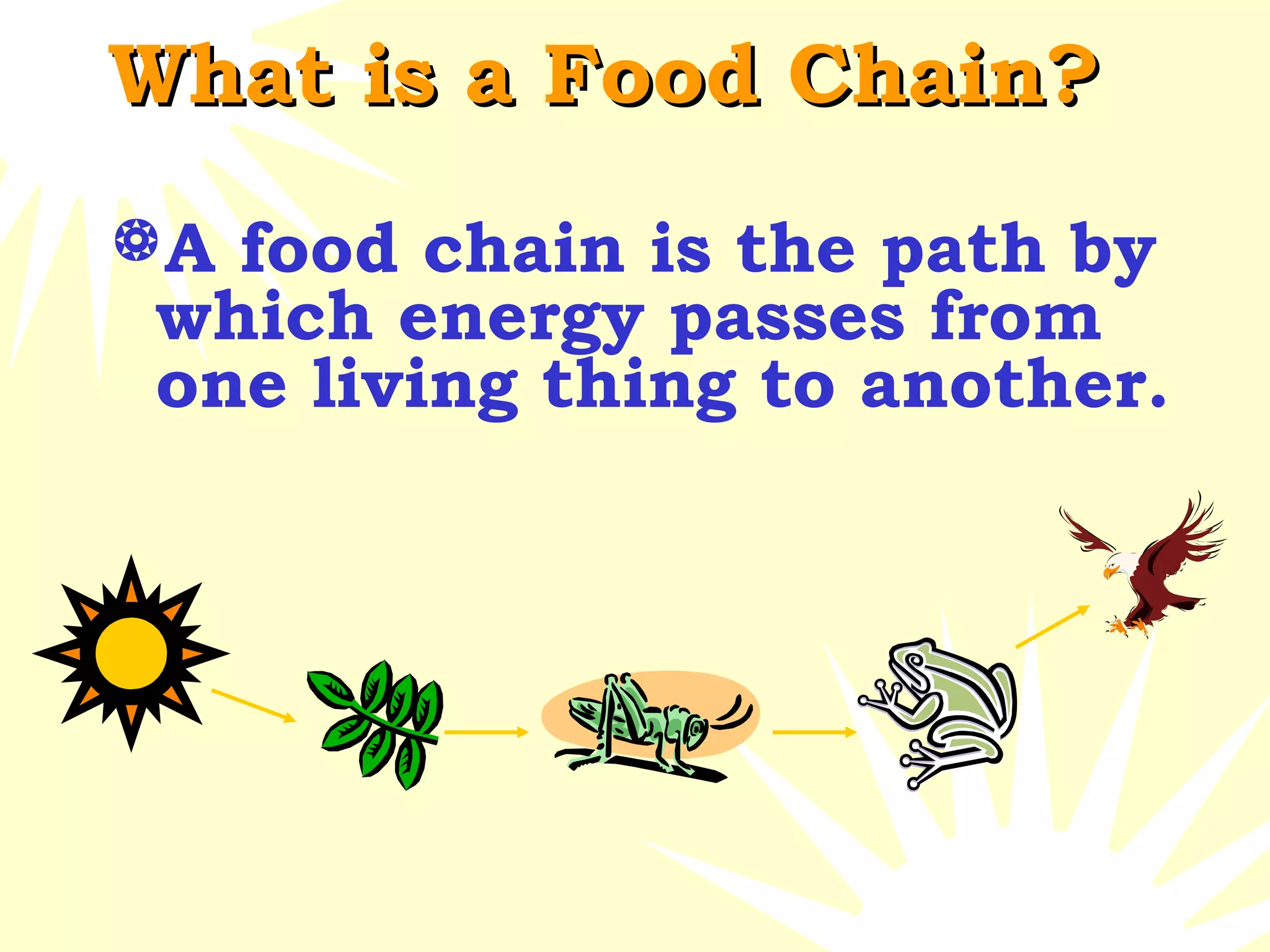 What is a Food Chain?

A food chain is the path by which energy passes from one living thing to another.